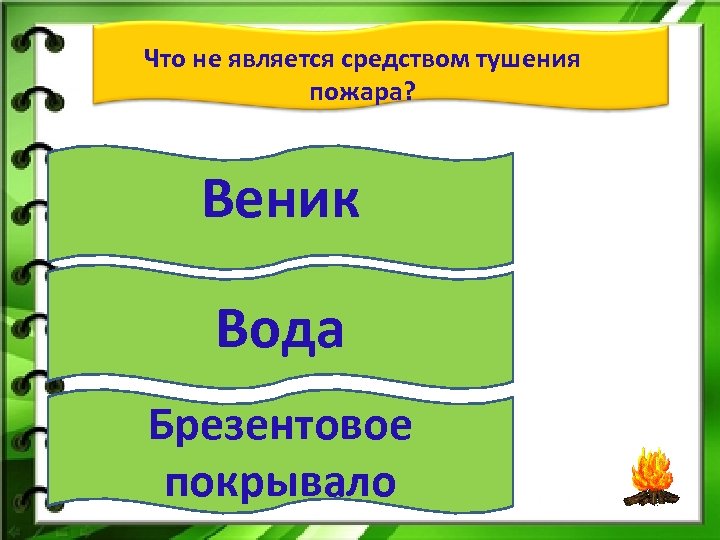 Что не является средством тушения пожара?

Веник

Вода

Брезентовое покрывало